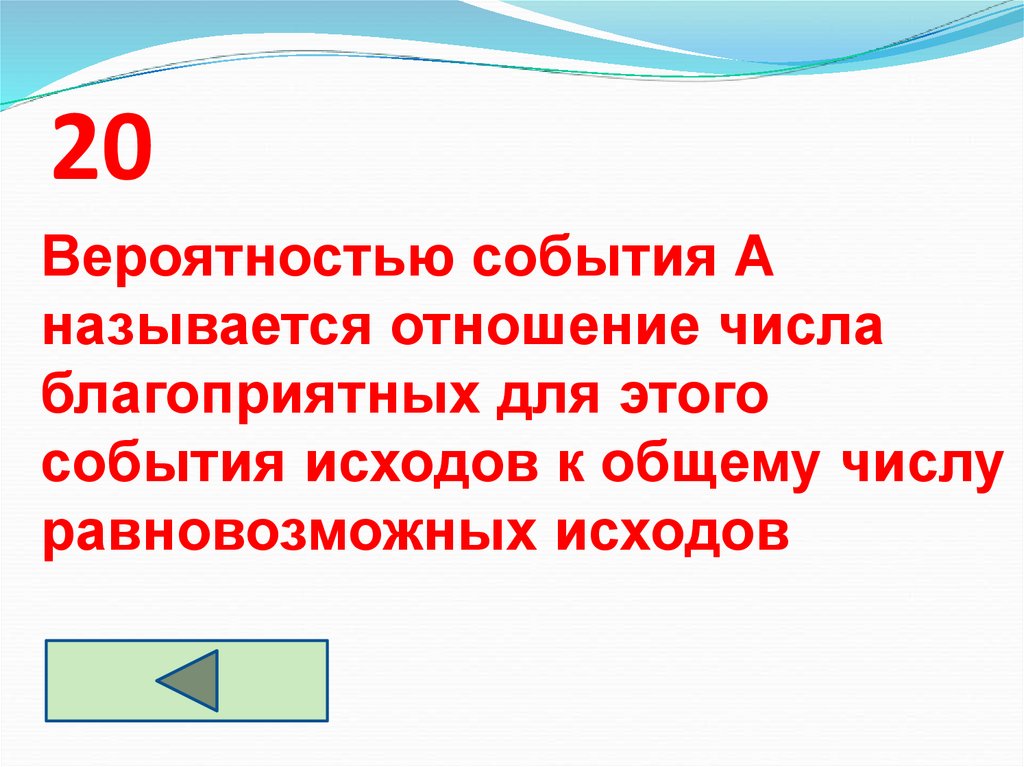 20

Вероятностью события А называется отношение числа благоприятных для этого события исходов к общему числу равновозможных исходов